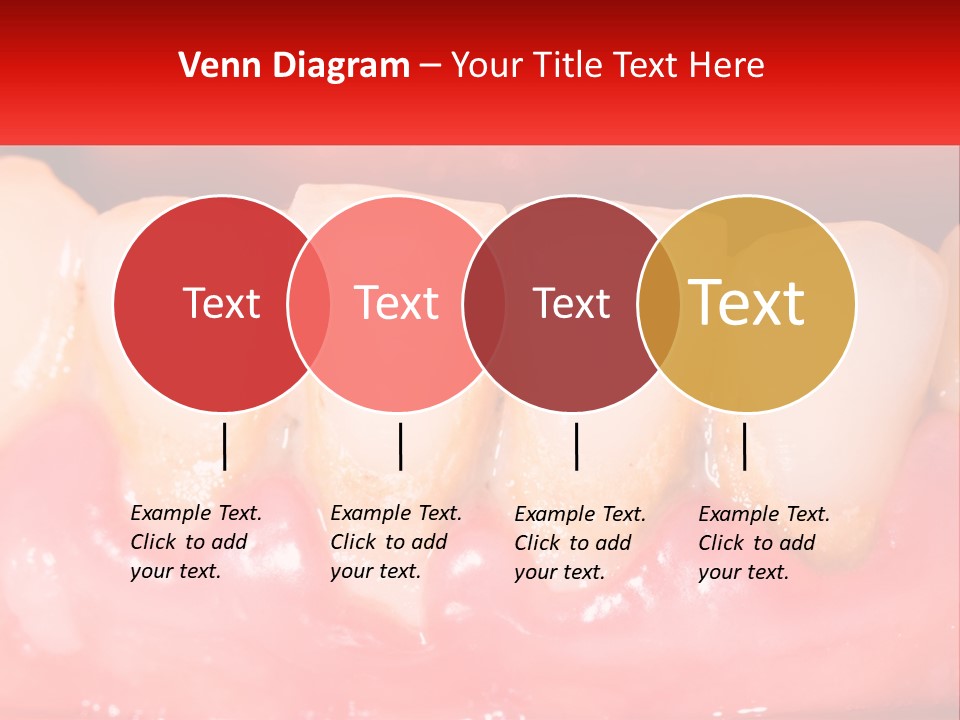 Venn Diagram – Your Title Text Here

Text

Text

Text

Text

Example Text. Click to add your text.

Example Text. Click to add your text.

Example Text. Click to add your text.

Example Text. Click to add your text.